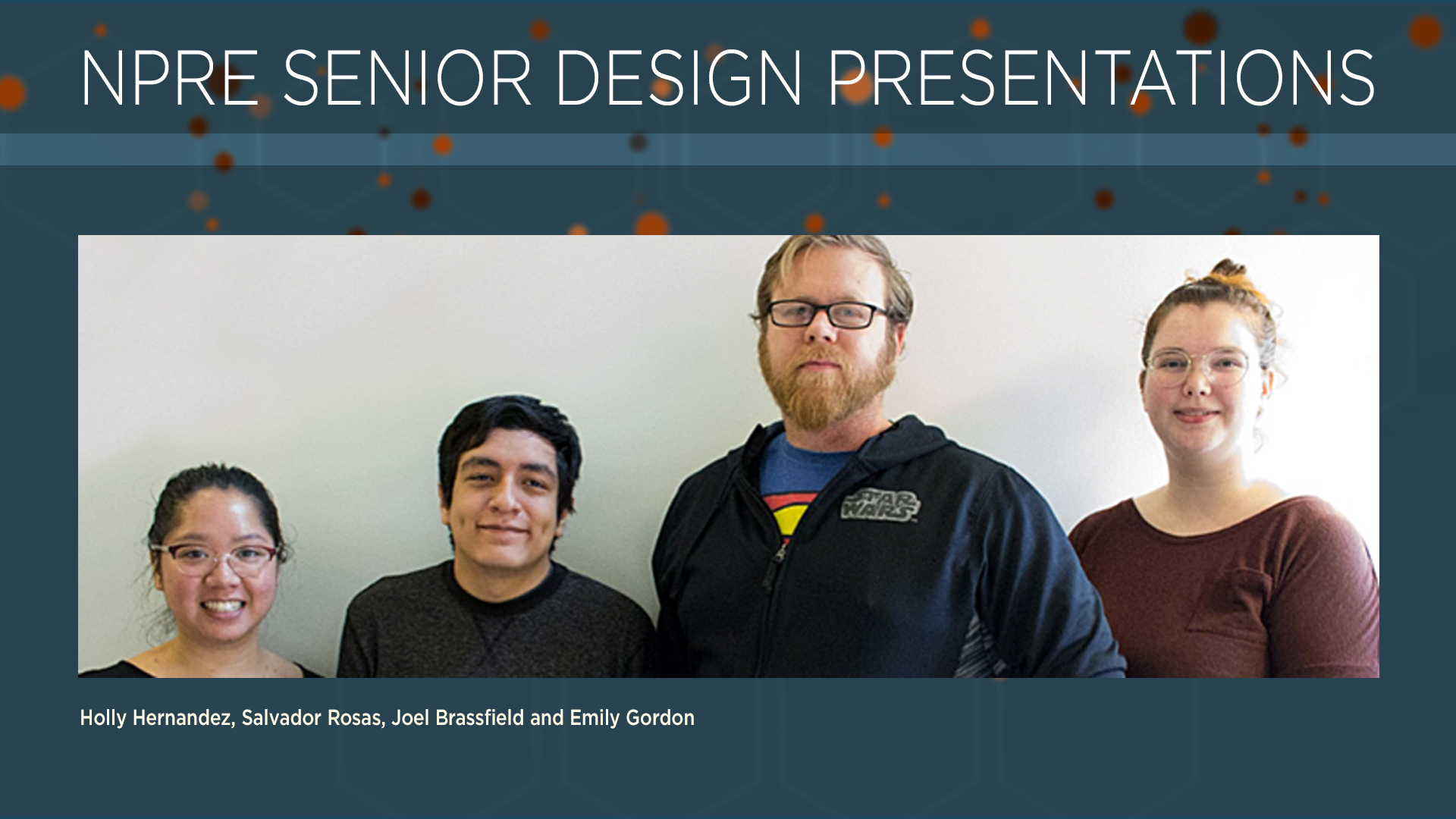 NPRE SENIOR DESIGN PRESENTATIONS

STAR WARS

Holly Hernandez, Salvador Rosas, Joel Brassfield and Emily Gordon